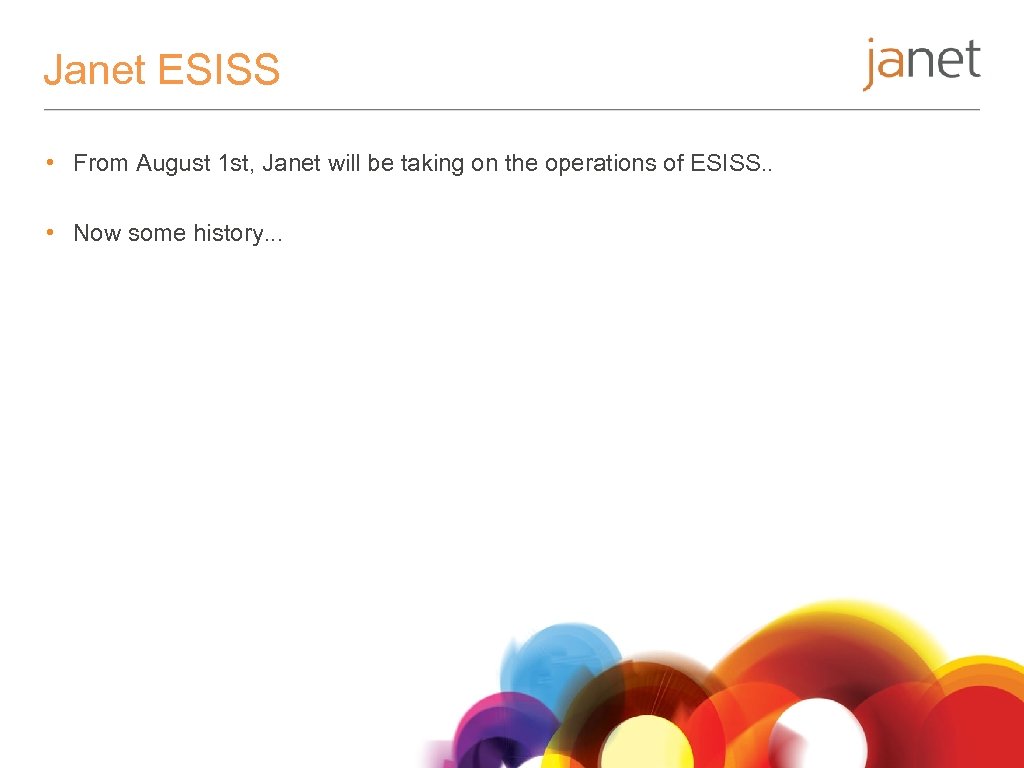 Janet ESISS

janet

• From August 1st, Janet will be taking on the operations of ESISS..

• Now some history...